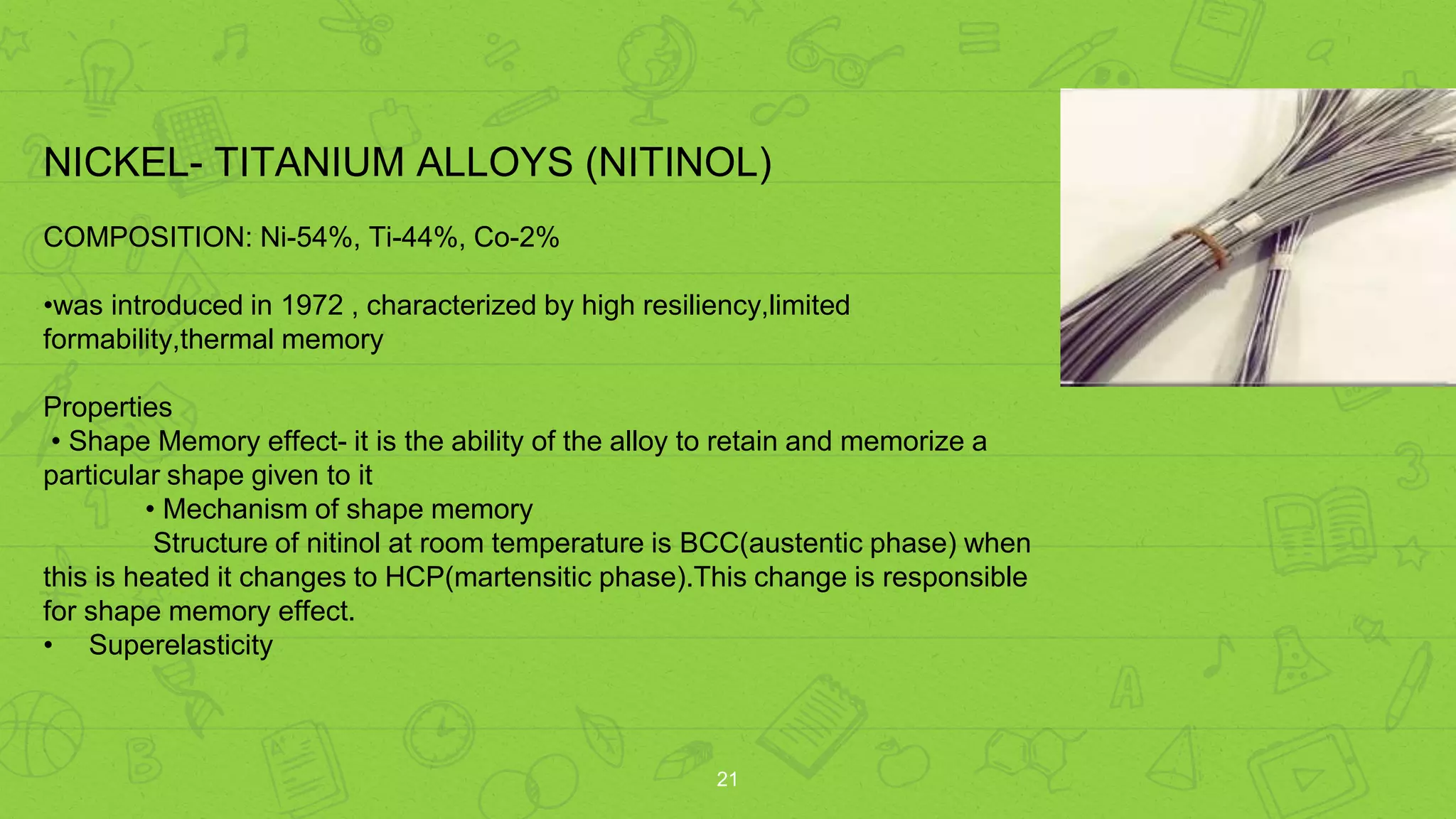 NICKEL- TITANIUM ALLOYS (NITINOL)

COMPOSITION: Ni-54%, Ti-44%, Co-2%

•was introduced in 1972 , characterized by high resiliency,limited formability,thermal memory

Properties
• Shape Memory effect- it is the ability of the alloy to retain and memorize a particular shape given to it
• Mechanism of shape memory
Structure of nitinol at room temperature is BCC(austentic phase) when this is heated it changes to HCP(martensitic phase).This change is responsible for shape memory effect.
• Superelasticity

21